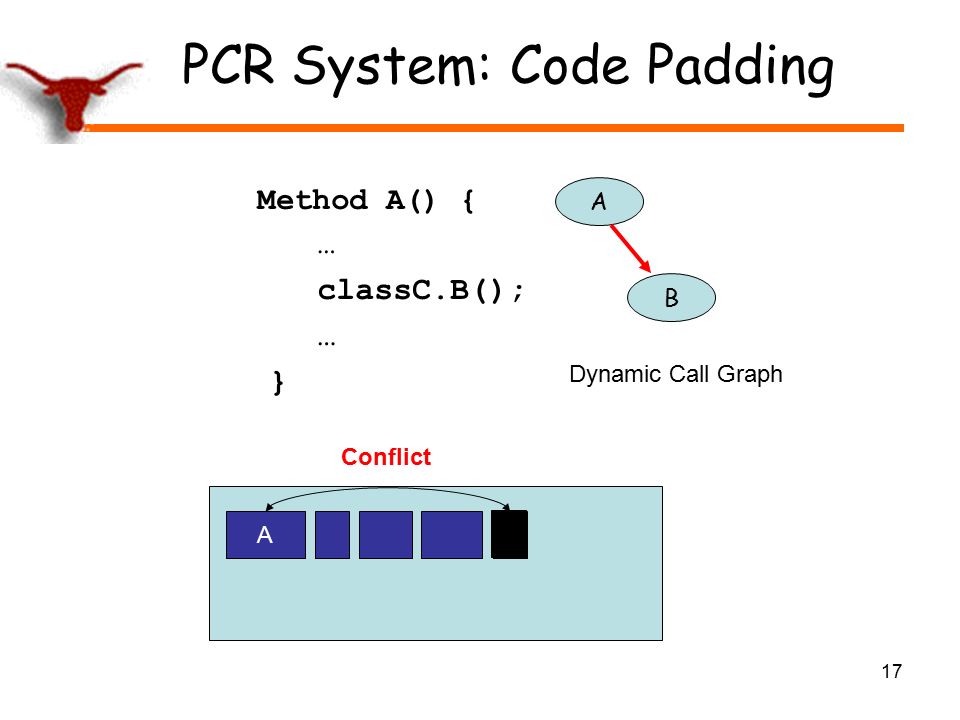 PCR System: Code Padding

Method A() {
…
classC.B();
…
}

A

B

Dynamic Call Graph

Conflict

A

17